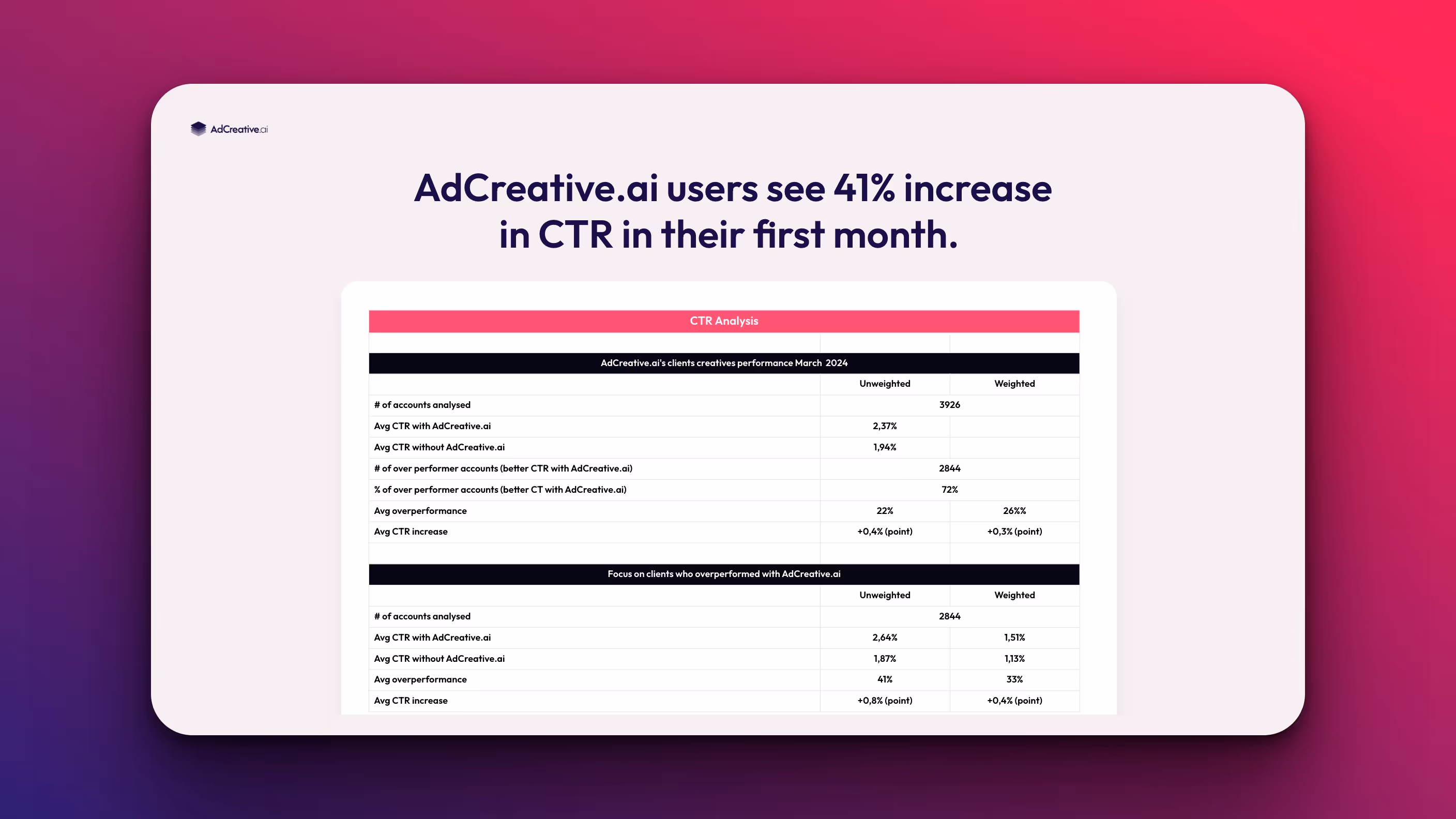 AdCreative.ai

AdCreative.ai users see 41% increase in CTR in their first month.

CTR Analysis

AdCreative.ai's clients creatives performance March 2024

| | Unweighted | Weighted |
|---|---|---|
| # of accounts analysed | 3926 | |
| Avg CTR with AdCreative.ai | 2,37% | |
| Avg CTR without AdCreative.ai | 1,94% | |
| # of over performer accounts (better CTR with AdCreative.ai) | 2844 | |
| % of over performer accounts (better CT with AdCreative.ai) | 72% | |
| Avg overperformance | 22% | 26%% |
| Avg CTR increase | +0,4% (point) | +0,3% (point) |

Focus on clients who overperformed with AdCreative.ai

| | Unweighted | Weighted |
|---|---|---|
| # of accounts analysed | 2844 | |
| Avg CTR with AdCreative.ai | 2,64% | 1,51% |
| Avg CTR without AdCreative.ai | 1,87% | 1,13% |
| Avg overperformance | 41% | 33% |
| Avg CTR increase | +0,8% (point) | +0,4% (point) |